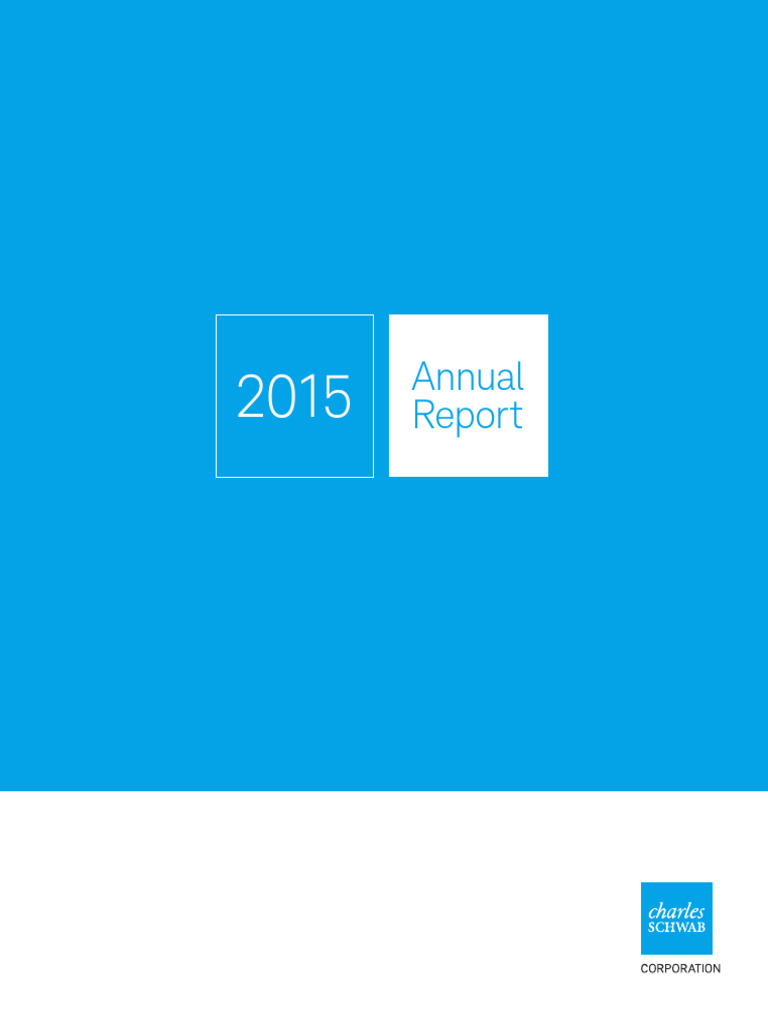 2015

Annual Report

charles SCHWAB

CORPORATION